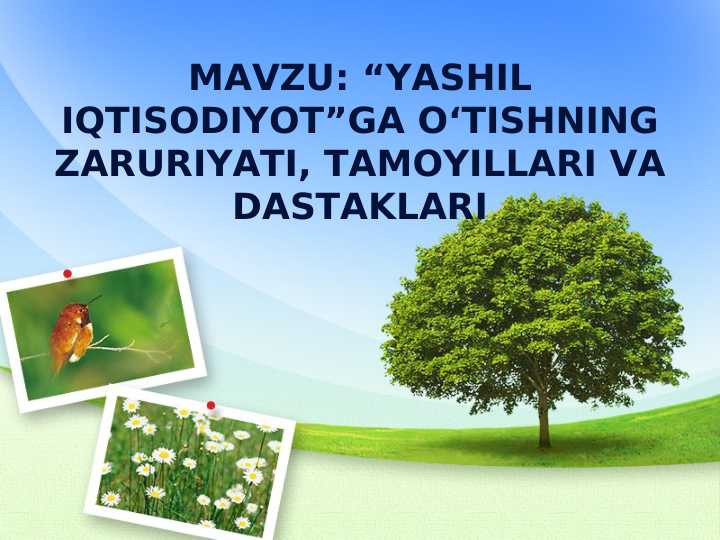 MAVZU: “YASHIL IQTISODIYOT”GA O‘TISHNING ZARURIYATI, TAMOYILLARI VA DASTAKLARI